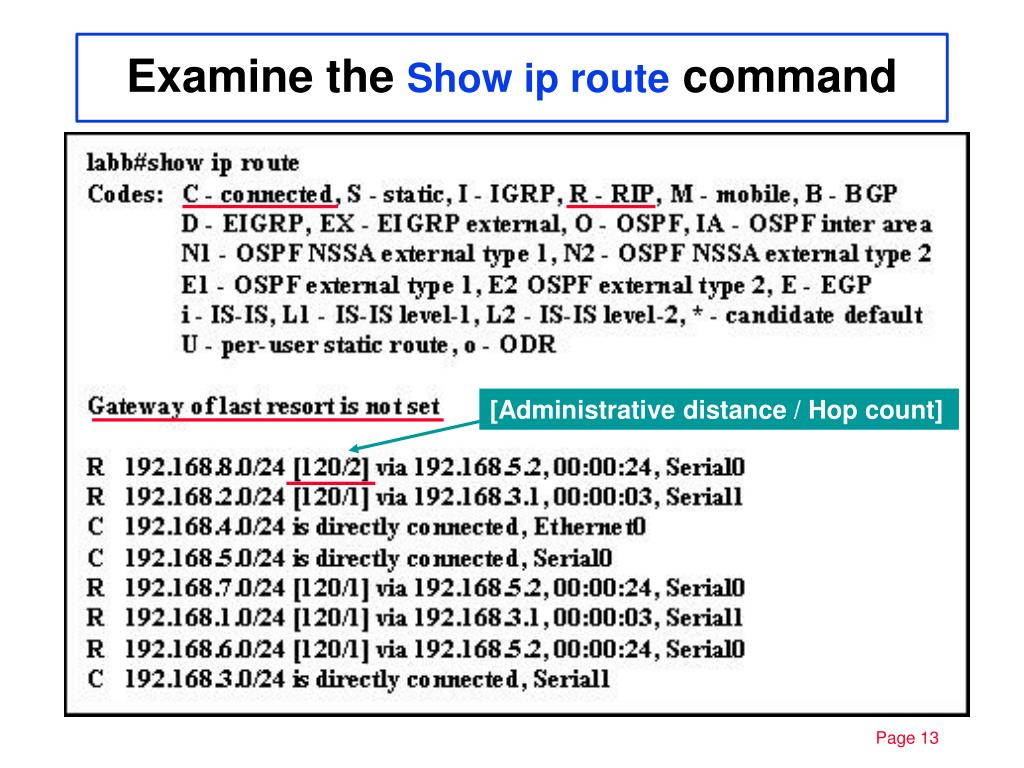 Examine the Show ip route command

labb#show ip route
Codes: C - connected, S - static, I - IGRP, R - RIP, M - mobile, B - BGP
D - EIGRP, EX - EIGRP external, O - OSPF, IA - OSPF inter area
N1 - OSPF NSSA external type 1, N2 - OSPF NSSA external type 2
E1 - OSPF external type 1, E2 OSPF external type 2, E - EGP
i - IS-IS, L1 - IS-IS level-1, L2 - IS-IS level-2, * - candidate default
U - per-user static route, o - ODR

Gateway of last resort is not set

[Administrative distance / Hop count]

R 192.168.8.0/24 [120/2] via 192.168.5.2, 00:00:24, Serial0
R 192.168.2.0/24 [120/1] via 192.168.3.1, 00:00:03, Serial1
C 192.168.4.0/24 is directly connected, Ethernet0
C 192.168.5.0/24 is directly connected, Serial0
R 192.168.7.0/24 [120/1] via 192.168.5.2, 00:00:24, Serial0
R 192.168.1.0/24 [120/1] via 192.168.3.1, 00:00:03, Serial1
R 192.168.6.0/24 [120/1] via 192.168.5.2, 00:00:24, Serial0
C 192.168.3.0/24 is directly connected, Serial1

Page 13